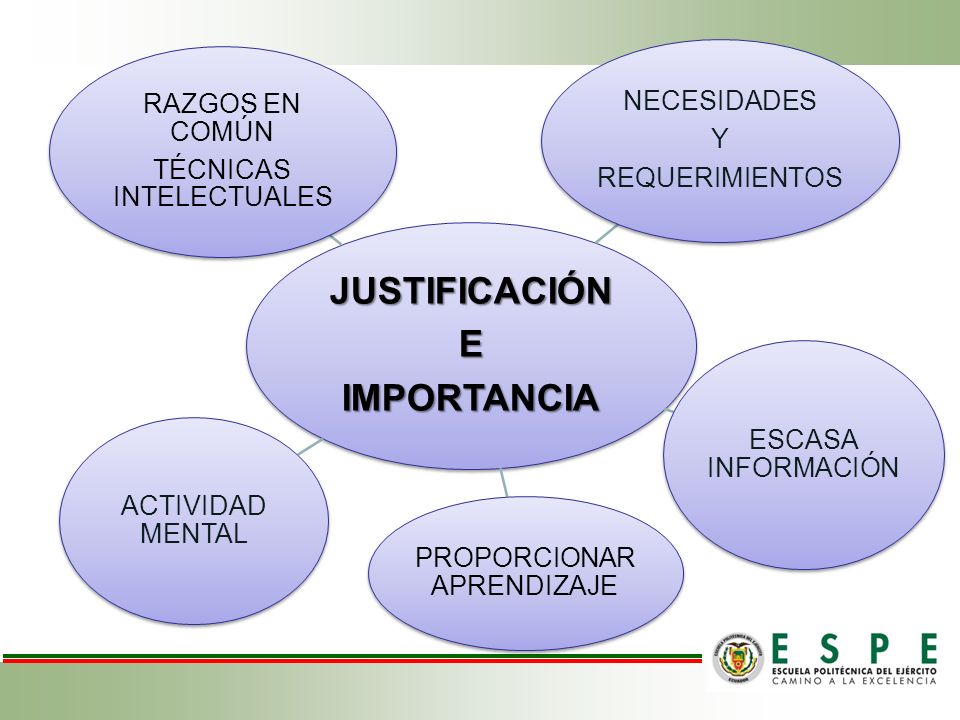 RAZGOS EN COMÚN

TÉCNICAS INTELECTUALES

NECESIDADES
Y
REQUERIMIENTOS

JUSTIFICACIÓN
E
IMPORTANCIA

ESCASA INFORMACIÓN

ACTIVIDAD MENTAL

PROPORCIONAR APRENDIZAJE

ESPE
ESCUELA POLITÉCNICA DEL EJÉRCITO
CAMINO A LA EXCELENCIA